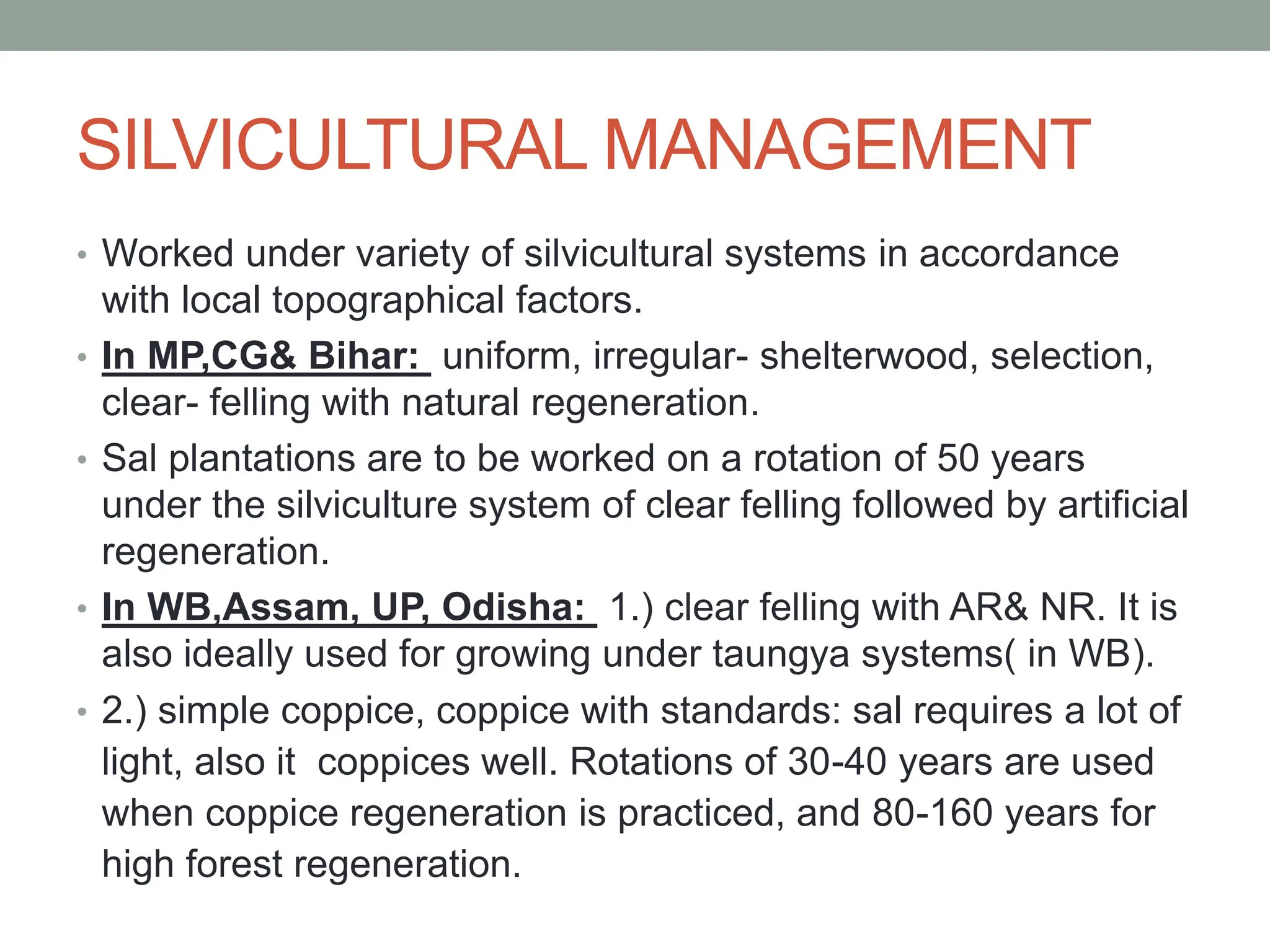 SILVICULTURAL MANAGEMENT

• Worked under variety of silvicultural systems in accordance with local topographical factors.

• In MP,CG& Bihar: uniform, irregular- shelterwood, selection, clear- felling with natural regeneration.

• Sal plantations are to be worked on a rotation of 50 years under the silviculture system of clear felling followed by artificial regeneration.

• In WB,Assam, UP, Odisha: 1.) clear felling with AR& NR. It is also ideally used for growing under taungya systems( in WB).

• 2.) simple coppice, coppice with standards: sal requires a lot of light, also it coppices well. Rotations of 30-40 years are used when coppice regeneration is practiced, and 80-160 years for high forest regeneration.